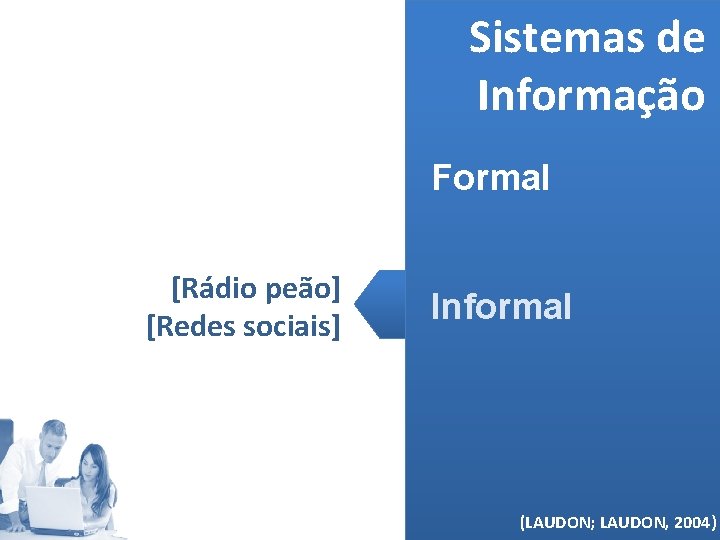 Sistemas de Informação

Formal

[Rádio peão]
[Redes sociais]

Informal

(LAUDON; LAUDON, 2004)